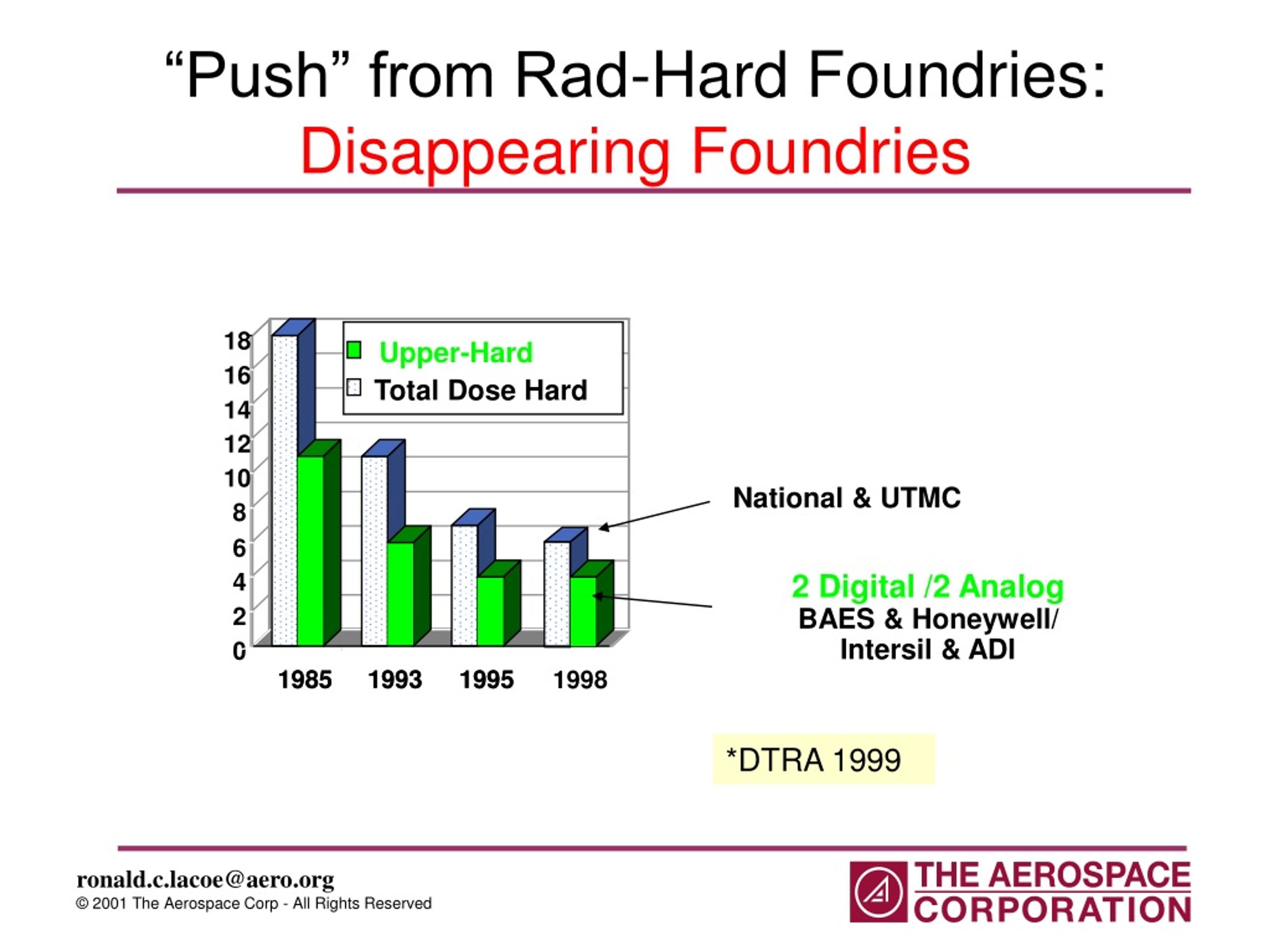 “Push” from Rad-Hard Foundries:
Disappearing Foundries

18
16
14
12
10
8
6
4
2
0

Upper-Hard
Total Dose Hard

1985 1993 1995 1998

National & UTMC

2 Digital /2 Analog
BAES & Honeywell/
Intersil & ADI

*DTRA 1999

ronald.c.lacoe@aero.org
© 2001 The Aerospace Corp - All Rights Reserved

THE AEROSPACE
CORPORATION